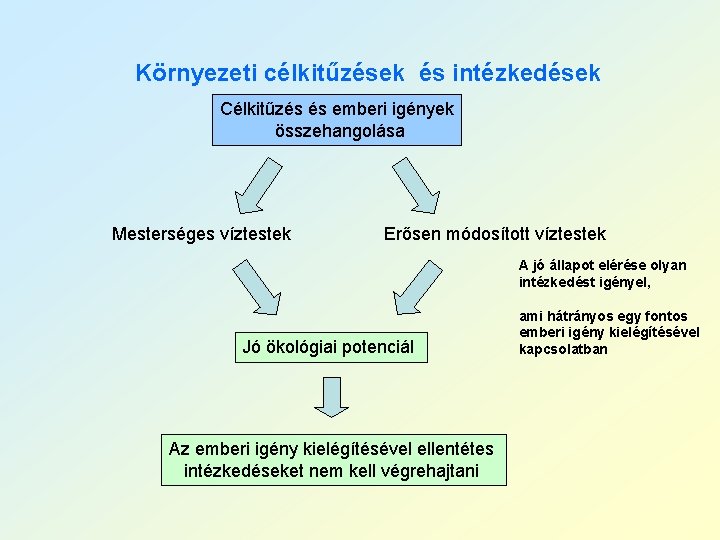 Környezeti célkitűzések és intézkedések

Célkitűzés és emberi igények összehangolása

Mesterséges víztestek

Erősen módosított víztestek

A jó állapot elérése olyan intézkedést igényel,

ami hátrányos egy fontos emberi igény kielégítésével kapcsolatban

Jó ökológiai potenciál

Az emberi igény kielégítésével ellentétes intézkedéseket nem kell végrehajtani